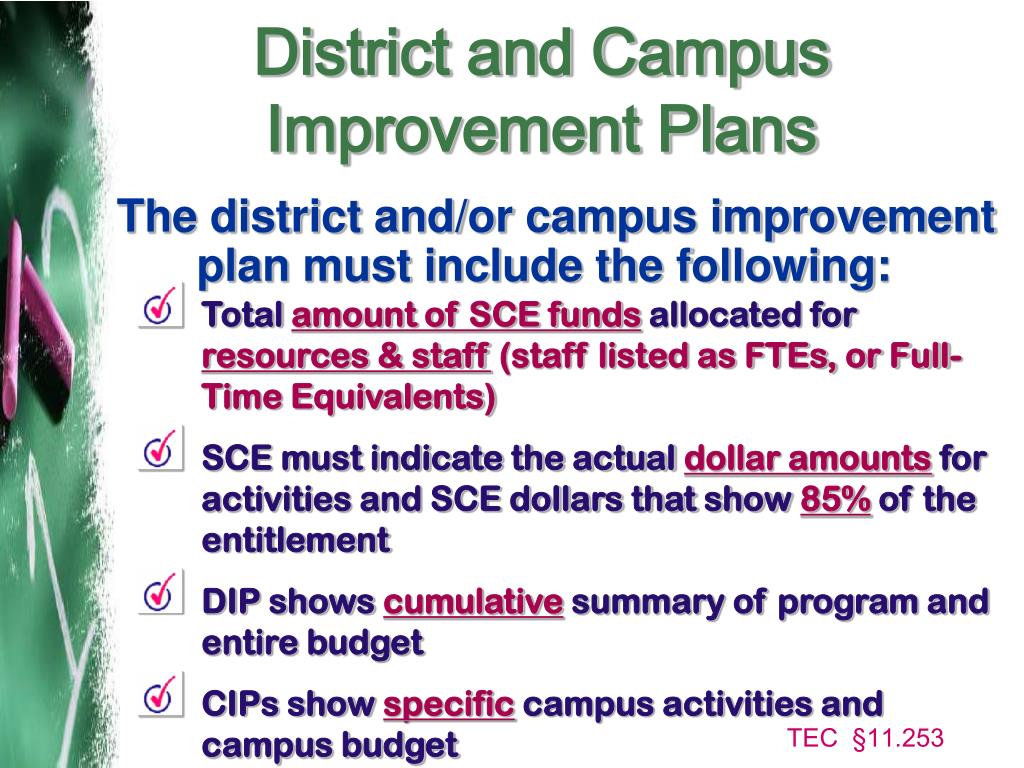 District and Campus Improvement Plans

The district and/or campus improvement plan must include the following:

Total amount of SCE funds allocated for resources & staff (staff listed as FTEs, or Full-Time Equivalents)

SCE must indicate the actual dollar amounts for activities and SCE dollars that show 85% of the entitlement

DIP shows cumulative summary of program and entire budget

CIPs show specific campus activities and campus budget

TEC §11.253